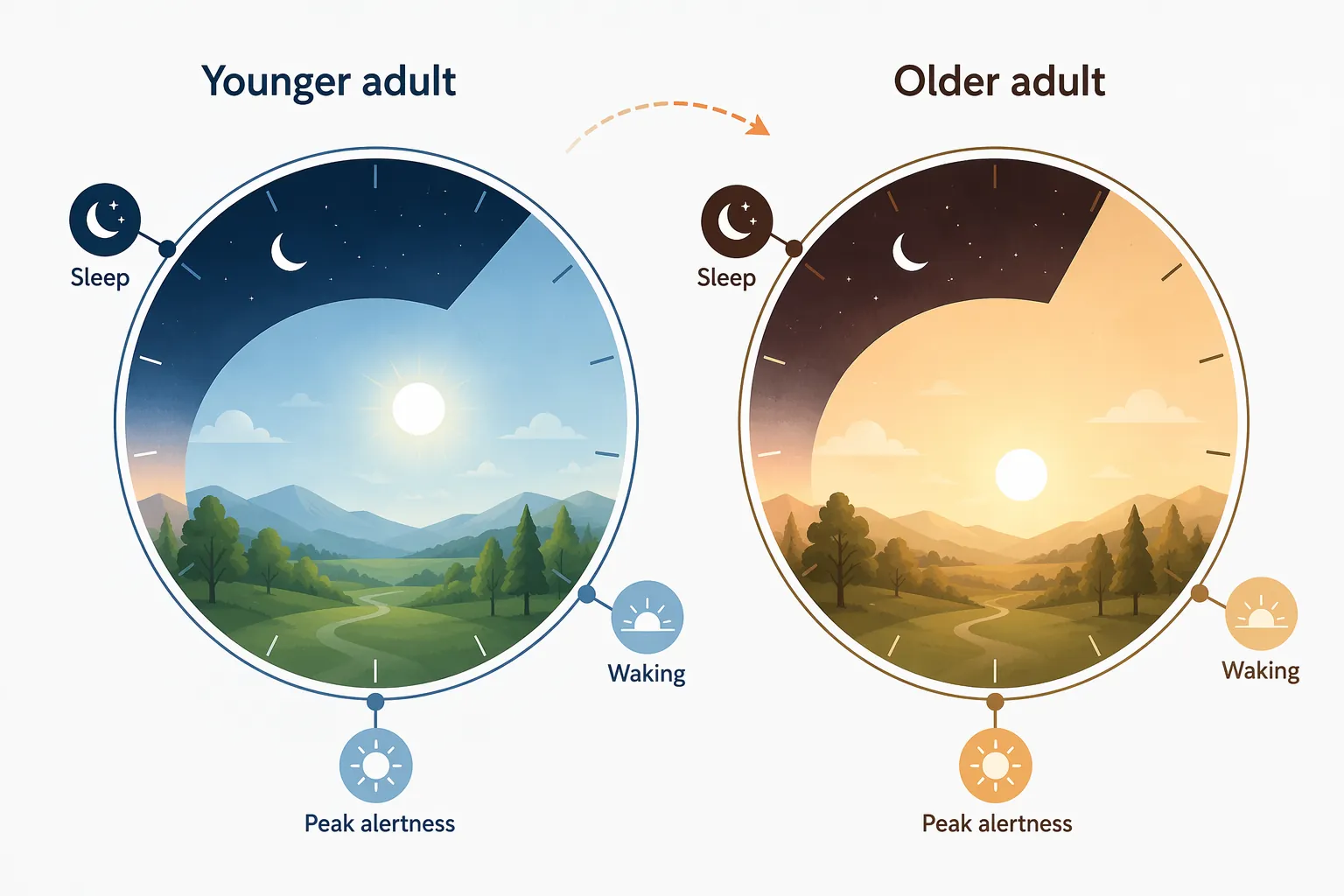 Younger adult

Sleep

Waking

Peak alertness

Older adult

Sleep

Waking

Peak alertness